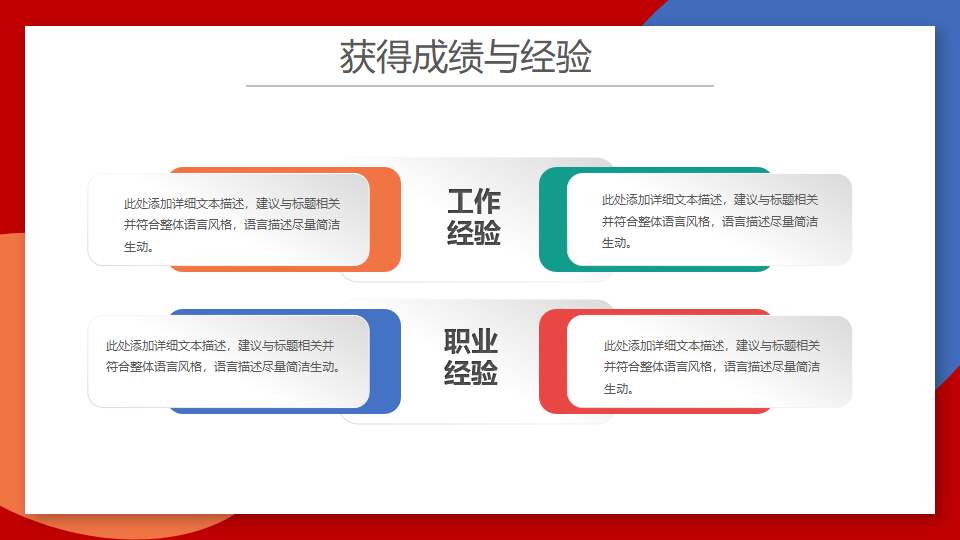 获得成绩与经验

此处添加详细文本描述，建议与标题相关并符合整体语言风格，语言描述尽量简洁生动。

工作经验

此处添加详细文本描述，建议与标题相关并符合整体语言风格，语言描述尽量简洁生动。

此处添加详细文本描述，建议与标题相关并符合整体语言风格，语言描述尽量简洁生动。

职业经验

此处添加详细文本描述，建议与标题相关并符合整体语言风格，语言描述尽量简洁生动。